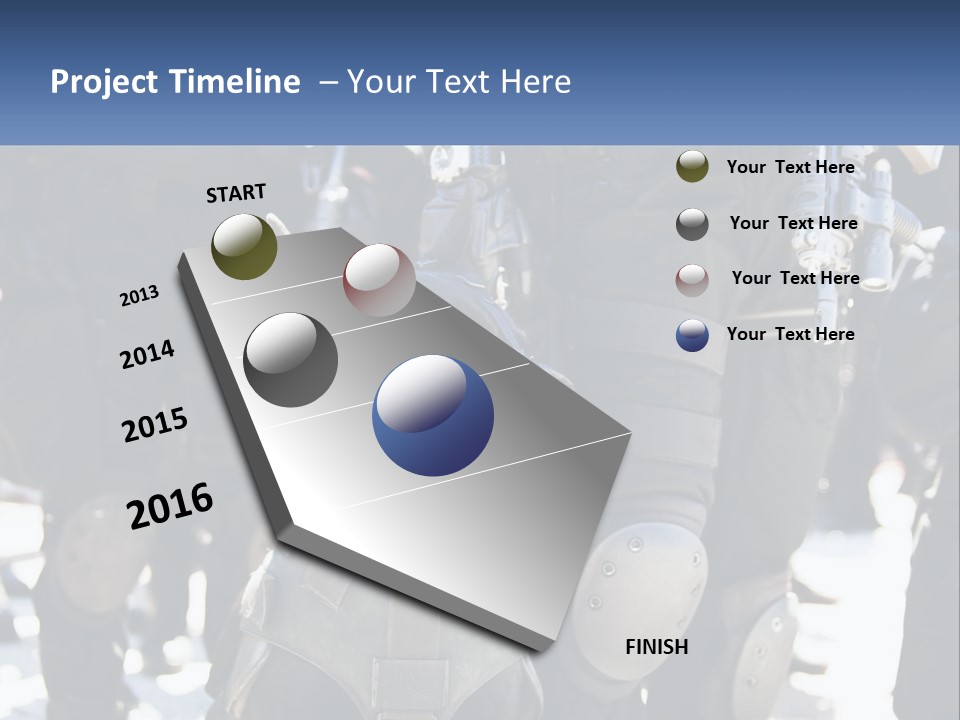 Project Timeline – Your Text Here

START

2013

2014

2015

2016

FINISH

Your Text Here

Your Text Here

Your Text Here

Your Text Here